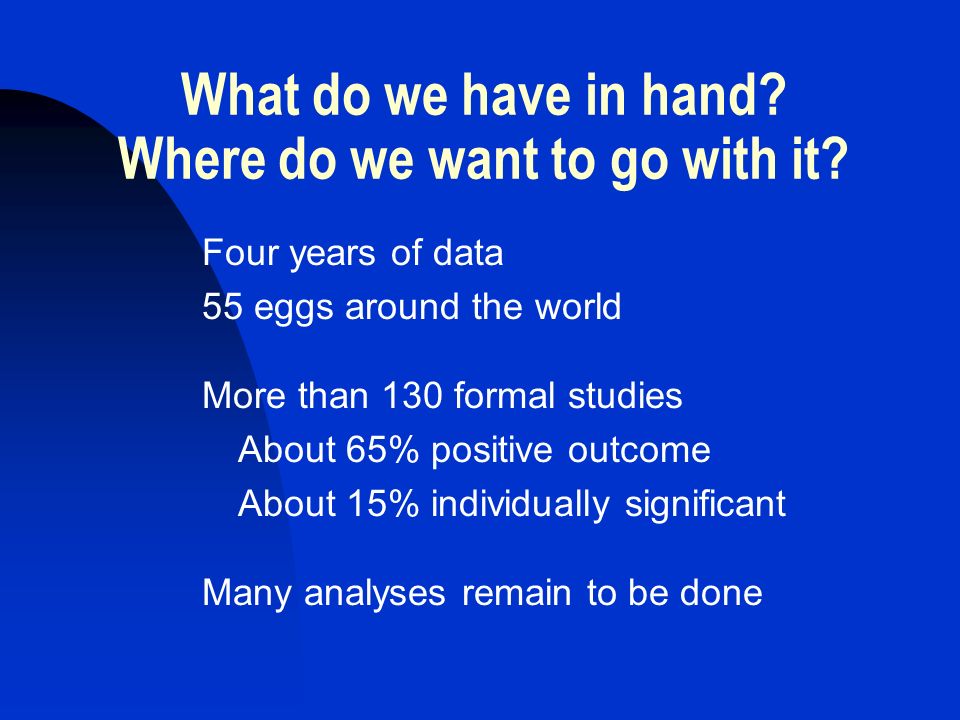 What do we have in hand?
Where do we want to go with it?

Four years of data
55 eggs around the world

More than 130 formal studies
About 65% positive outcome
About 15% individually significant

Many analyses remain to be done